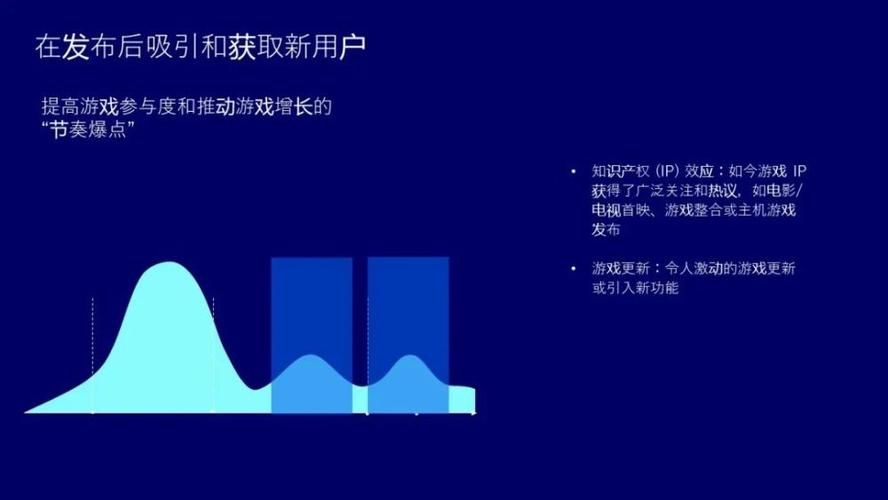 在发布后吸引和获取新用户

提高游戏参与度和推动游戏增长的“节奏爆点”

• 知识产权 (IP) 效应：如今游戏 IP 获得了广泛关注和热议，如电影/电视首映、游戏整合或主机游戏发布

• 游戏更新：令人激动的游戏更新或引入新功能